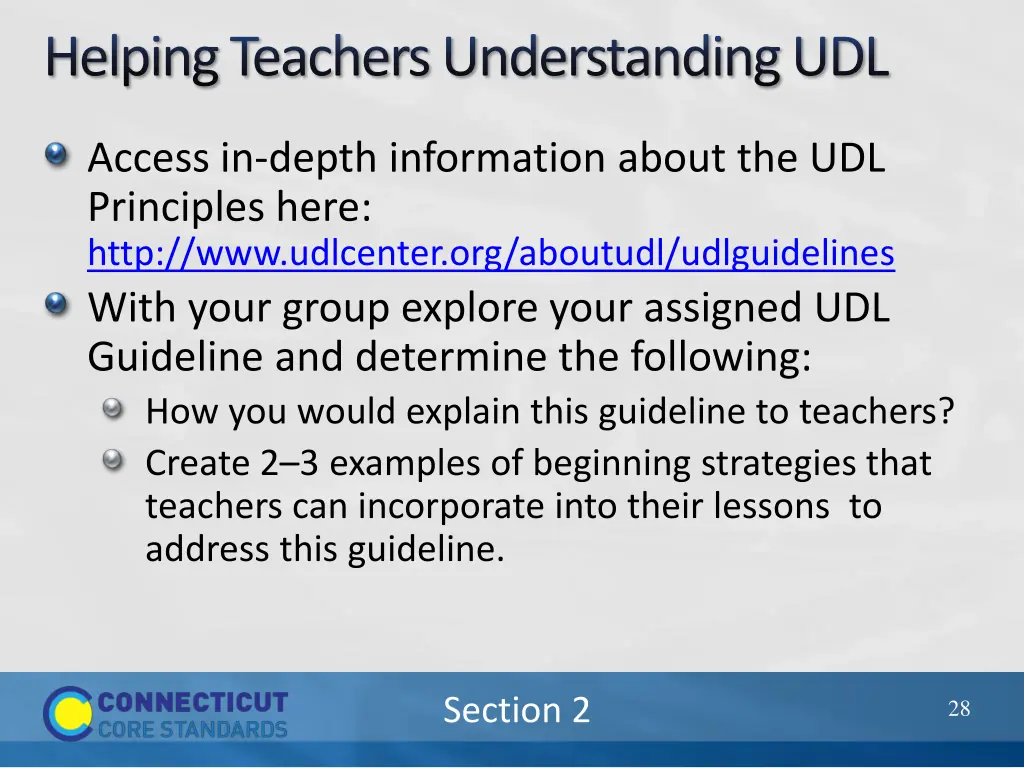 Helping Teachers Understanding UDL

Access in-depth information about the UDL Principles here: http://www.udlcenter.org/aboutudl/udlguidelines

With your group explore your assigned UDL Guideline and determine the following:

How you would explain this guideline to teachers?

Create 2–3 examples of beginning strategies that teachers can incorporate into their lessons to address this guideline.

CONNECTICUT CORE STANDARDS

Section 2

28